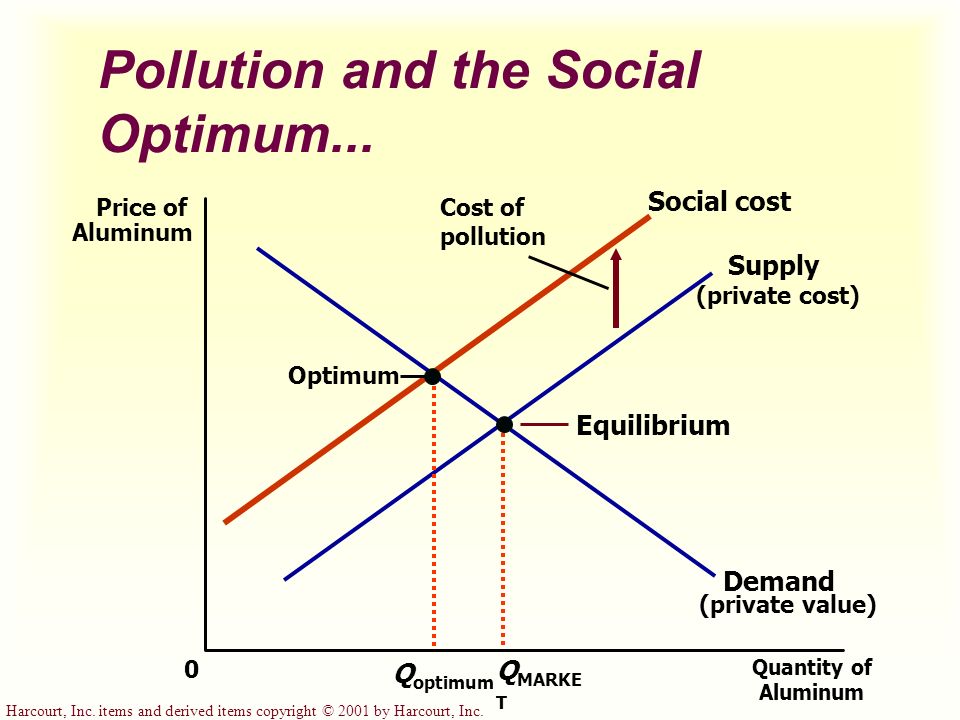 Pollution and the Social Optimum...

Price of Aluminum

Cost of pollution

Social cost

Supply (private cost)

Optimum

Equilibrium

Demand (private value)

0

$Q_{optimum}$

$Q_{MARKET}$

Quantity of Aluminum

Harcourt, Inc. items and derived items copyright © 2001 by Harcourt, Inc.